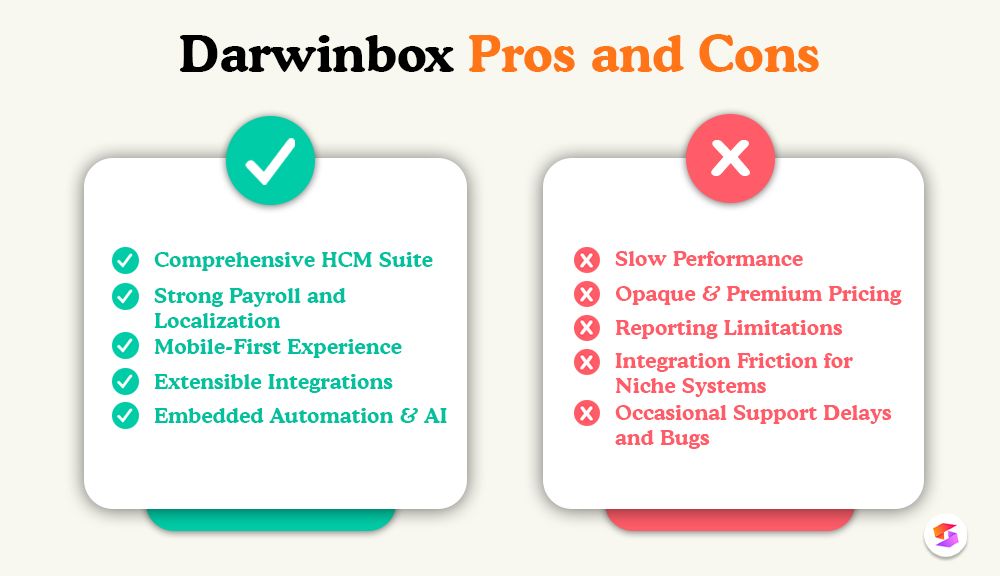 Darwinbox Pros and Cons

Comprehensive HCM Suite
Strong Payroll and Localization
Mobile-First Experience
Extensible Integrations
Embedded Automation & AI

Slow Performance
Opaque & Premium Pricing
Reporting Limitations
Integration Friction for Niche Systems
Occasional Support Delays and Bugs